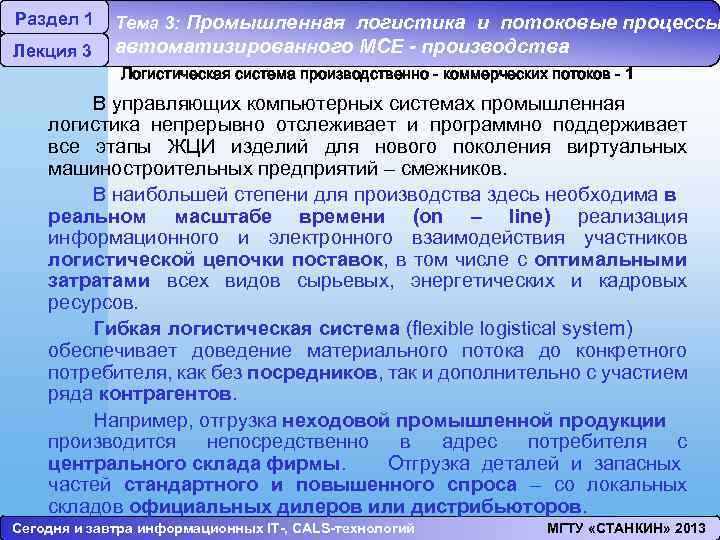 Раздел 1

Лекция 3

Тема 3: Промышленная логистика и потоковые процессы автоматизированного МСЕ - производства

Логистическая система производственно - коммерческих потоков - 1

В управляющих компьютерных системах промышленная логистика непрерывно отслеживает и программно поддерживает все этапы ЖЦИ изделий для нового поколения виртуальных машиностроительных предприятий – смежников.

В наибольшей степени для производства здесь необходима в реальном масштабе времени (on – line) реализация информационного и электронного взаимодействия участников логистической цепочки поставок, в том числе с оптимальными затратами всех видов сырьевых, энергетических и кадровых ресурсов.

Гибкая логистическая система (flexible logistical system) обеспечивает доведение материального потока до конкретного потребителя, как без посредников, так и дополнительно с участием ряда контрагентов.

Например, отгрузка неходовой промышленной продукции производится непосредственно в адрес потребителя с центрального склада фирмы. Отгрузка деталей и запасных частей стандартного и повышенного спроса – со локальных складов официальных дилеров или дистрибьюторов.

Сегодня и завтра информационных IT-, CALS-технологий

МГТУ «СТАНКИН» 2013